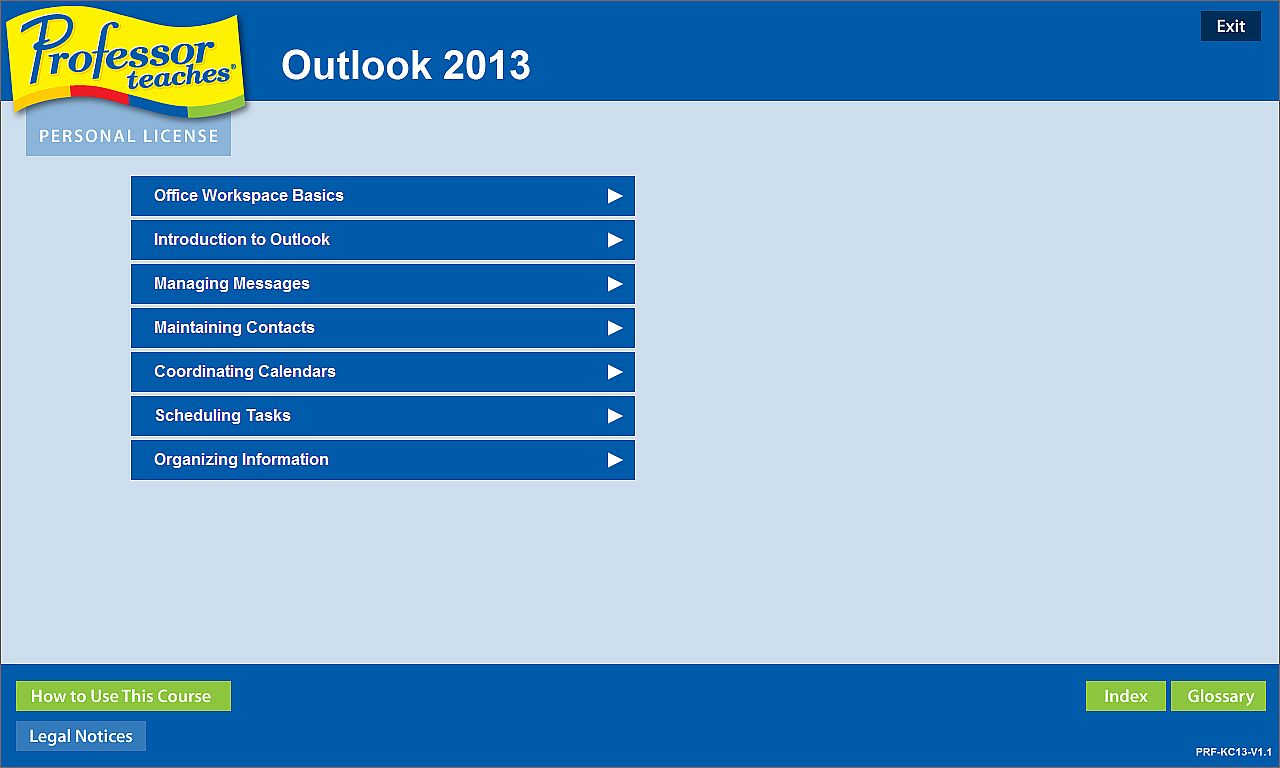 Professor teaches®
PERSONAL LICENSE

Outlook 2013

Exit

Office Workspace Basics
Introduction to Outlook
Managing Messages
Maintaining Contacts
Coordinating Calendars
Scheduling Tasks
Organizing Information

How to Use This Course
Legal Notices

Index
Glossary

PRF-KC13-V1.1